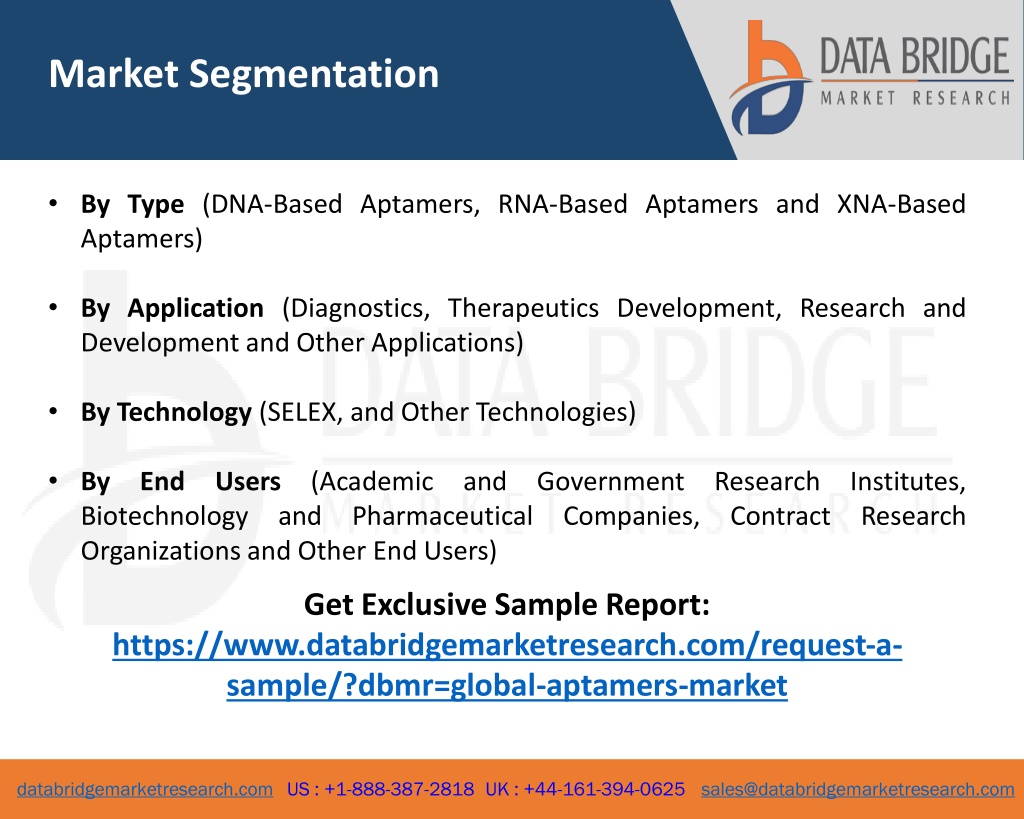 Market Segmentation

DATA BRIDGE
MARKET RESEARCH

• By Type (DNA-Based Aptamers, RNA-Based Aptamers and XNA-Based Aptamers)

• By Application (Diagnostics, Therapeutics Development, Research and Development and Other Applications)

• By Technology (SELEX, and Other Technologies)

• By End Users (Academic and Government Research Institutes, Biotechnology and Pharmaceutical Companies, Contract Research Organizations and Other End Users)

Get Exclusive Sample Report:
https://www.databridgemarketresearch.com/request-a-sample/?dbmr=global-aptamers-market

databridgemarketresearch.com US : +1-888-387-2818 UK : +44-161-394-0625 sales@databridgemarketresearch.com